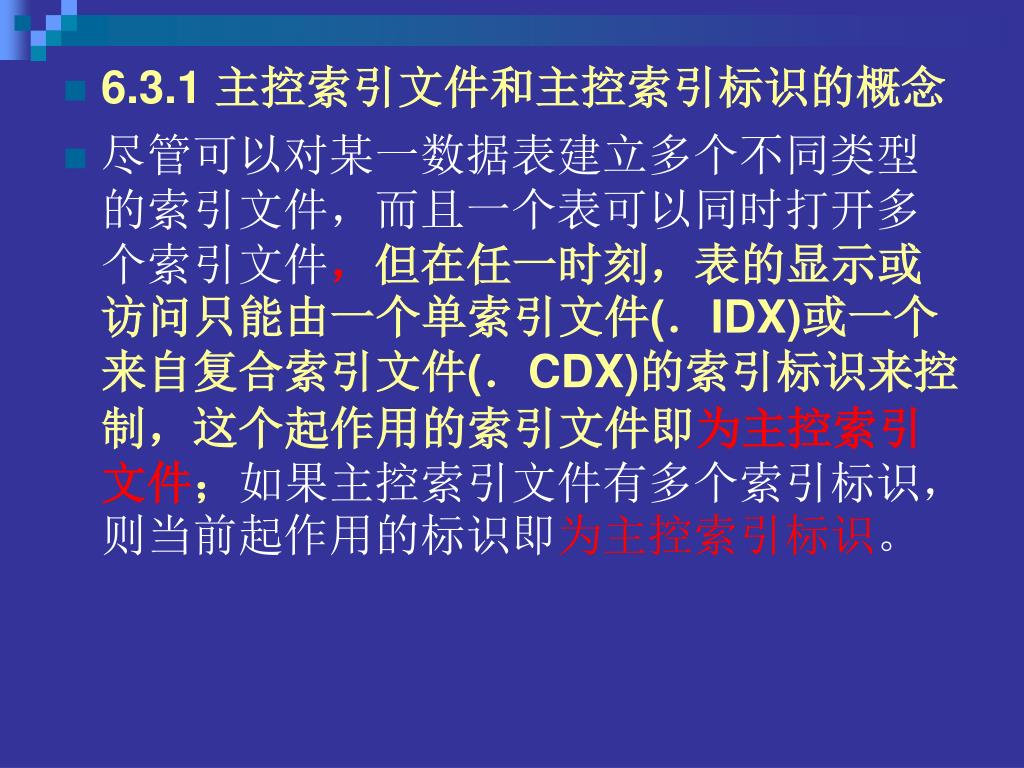 6.3.1 主控索引文件和主控索引标识的概念

尽管可以对某一数据表建立多个不同类型的索引文件，而且一个表可以同时打开多个索引文件，但在任一时刻，表的显示或访问只能由一个单索引文件(．IDX)或一个来自复合索引文件(．CDX)的索引标识来控制，这个起作用的索引文件即为主控索引文件；如果主控索引文件有多个索引标识，则当前起作用的标识即为主控索引标识。